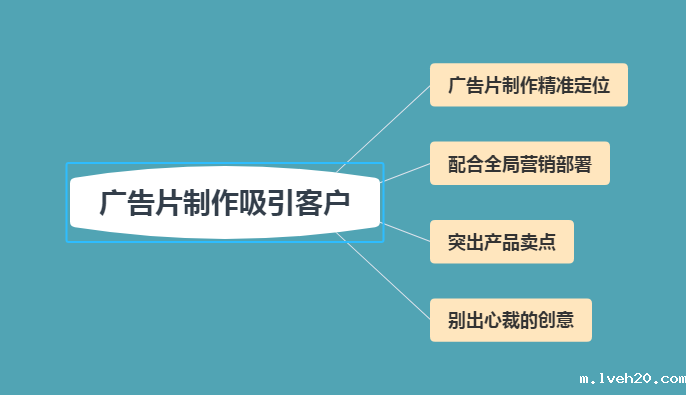 广告片制作吸引客户

广告片制作精准定位

配合全局营销部署

突出产品卖点

别出心裁的创意

m.lveh20.com